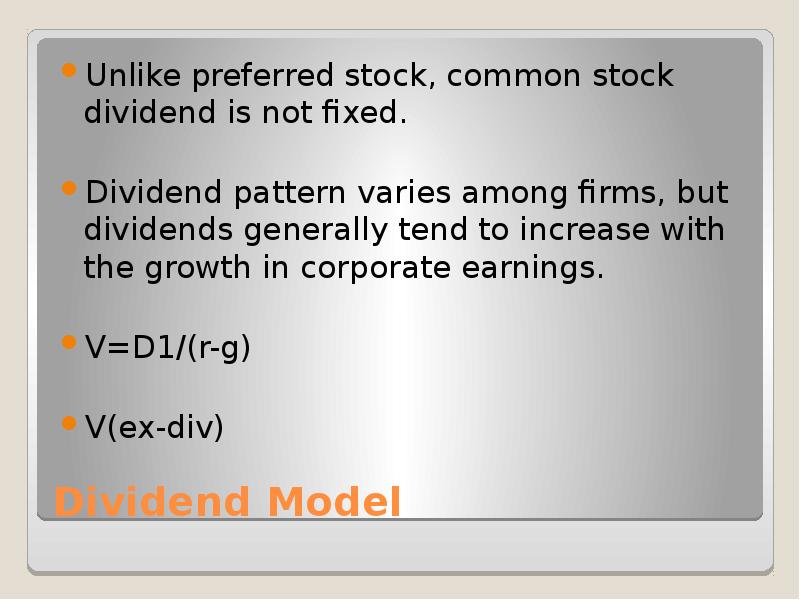 • Unlike preferred stock, common stock dividend is not fixed.

• Dividend pattern varies among firms, but dividends generally tend to increase with the growth in corporate earnings.

• V=D1/(r-g)

• V(ex-div)

Dividend Model